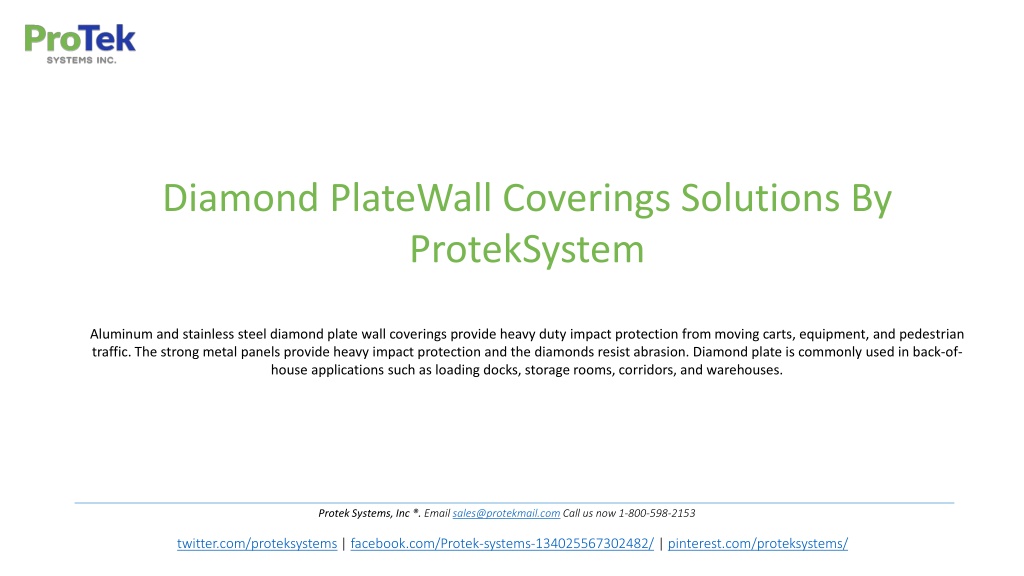 ProTek
SYSTEMS INC.

Diamond PlateWall Coverings Solutions By ProtekSystem

Aluminum and stainless steel diamond plate wall coverings provide heavy duty impact protection from moving carts, equipment, and pedestrian traffic. The strong metal panels provide heavy impact protection and the diamonds resist abrasion. Diamond plate is commonly used in back-of-house applications such as loading docks, storage rooms, corridors, and warehouses.

Protek Systems, Inc ®. Email sales@protekmail.com Call us now 1-800-598-2153

twitter.com/proteksystems | facebook.com/Protek-systems-134025567302482/ | pinterest.com/proteksystems/